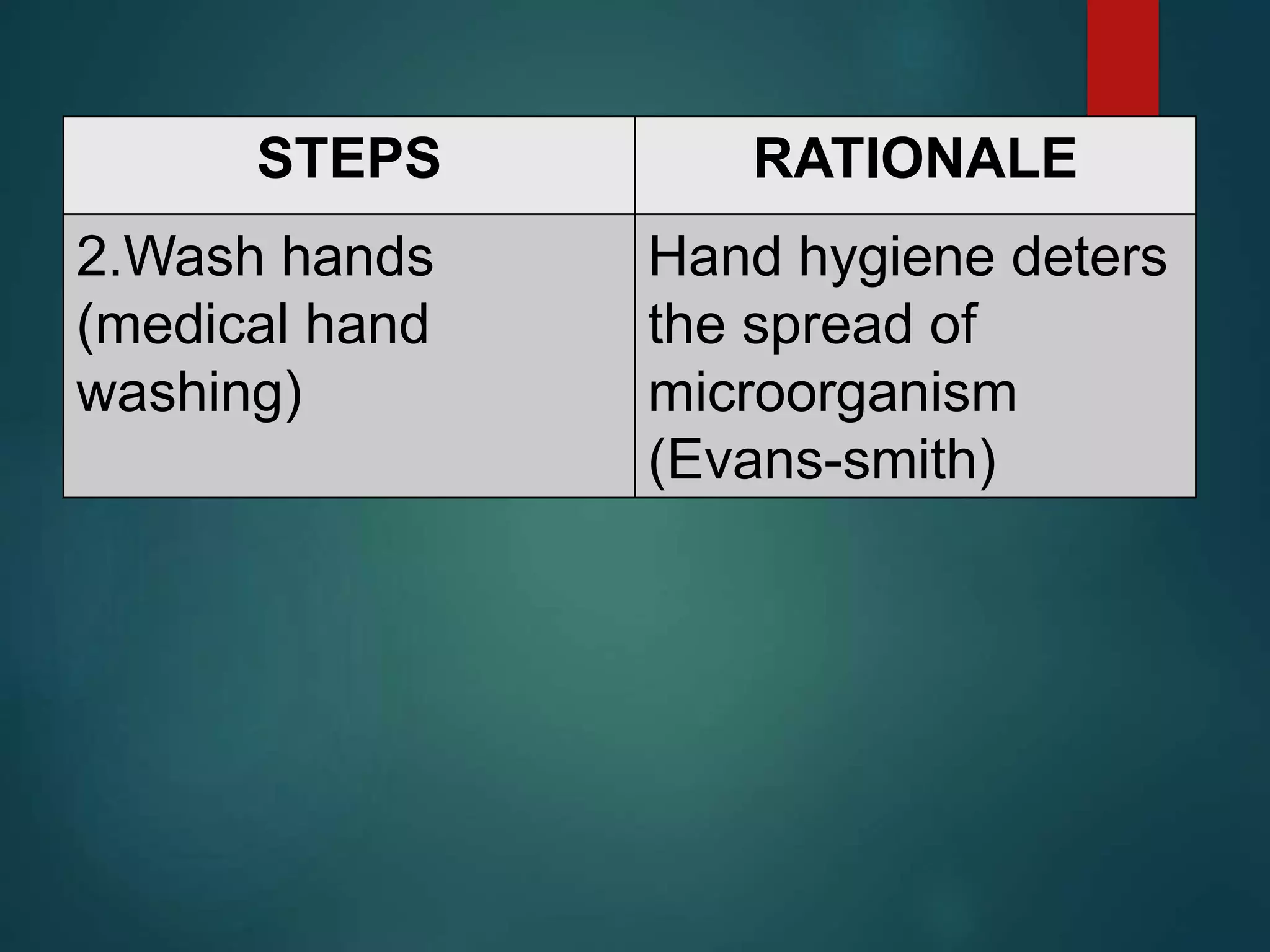 | STEPS | RATIONALE |
|---|---|
| 2.Wash hands (medical hand washing) | Hand hygiene deters the spread of microorganism (Evans-smith) |